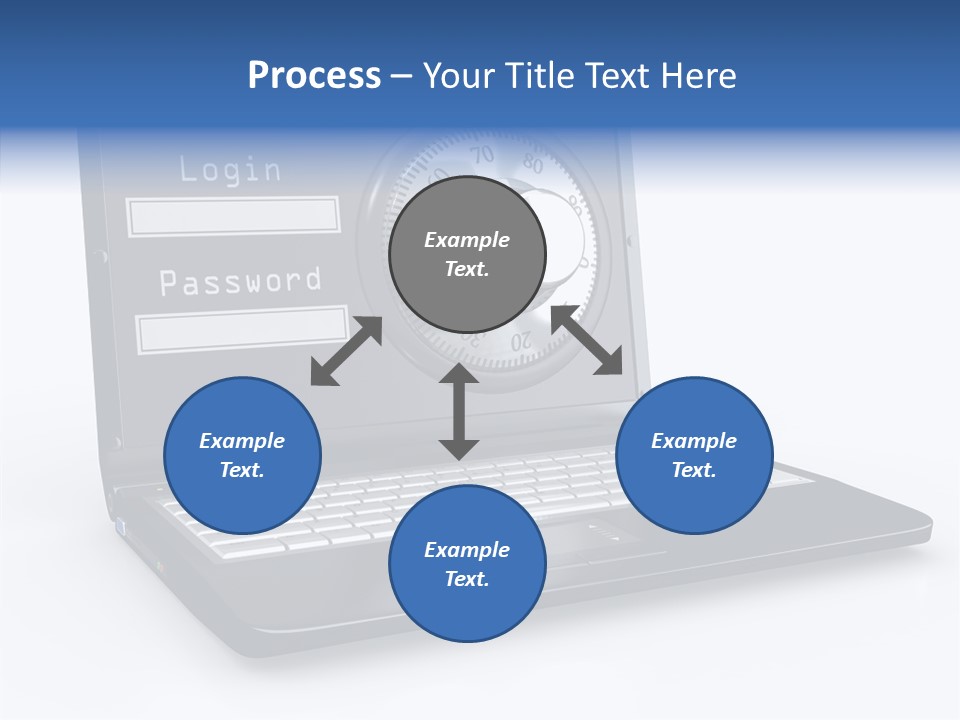 Process – Your Title Text Here

Login

Password

70 80

20

Example Text.

Example Text.

Example Text.

Example Text.